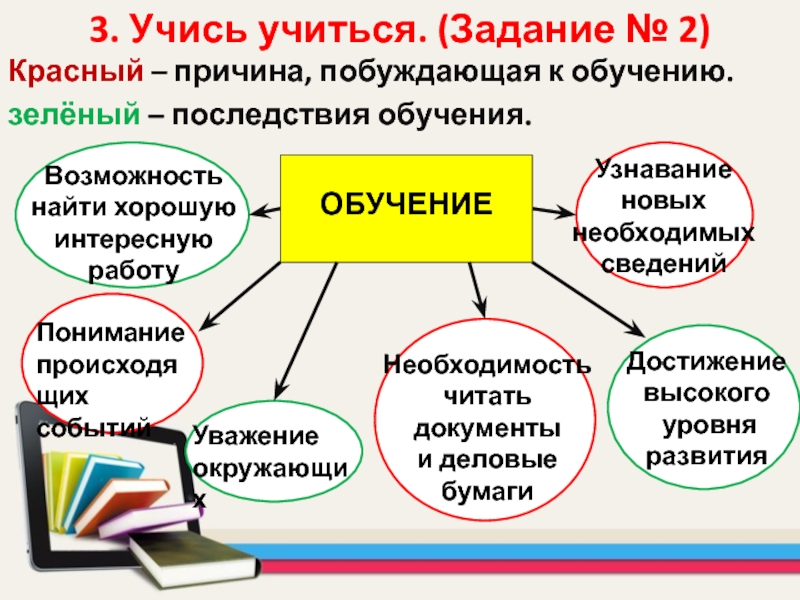 3. Учись учиться. (Задание № 2)

Красный – причина, побуждающая к обучению.

зелёный – последствия обучения.

ОБУЧЕНИЕ

Возможность найти хорошую интересную работу

Узнавание новых необходимых сведений

Понимание происходящих событий

Уважение окружающих

Необходимость читать документы и деловые бумаги

Достижение высокого уровня развития